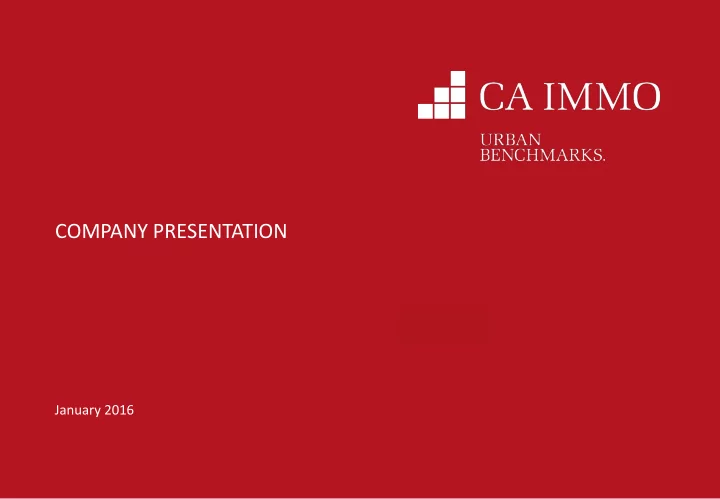 CA IMMO

URBAN
BENCHMARKS.

COMPANY PRESENTATION

January 2016